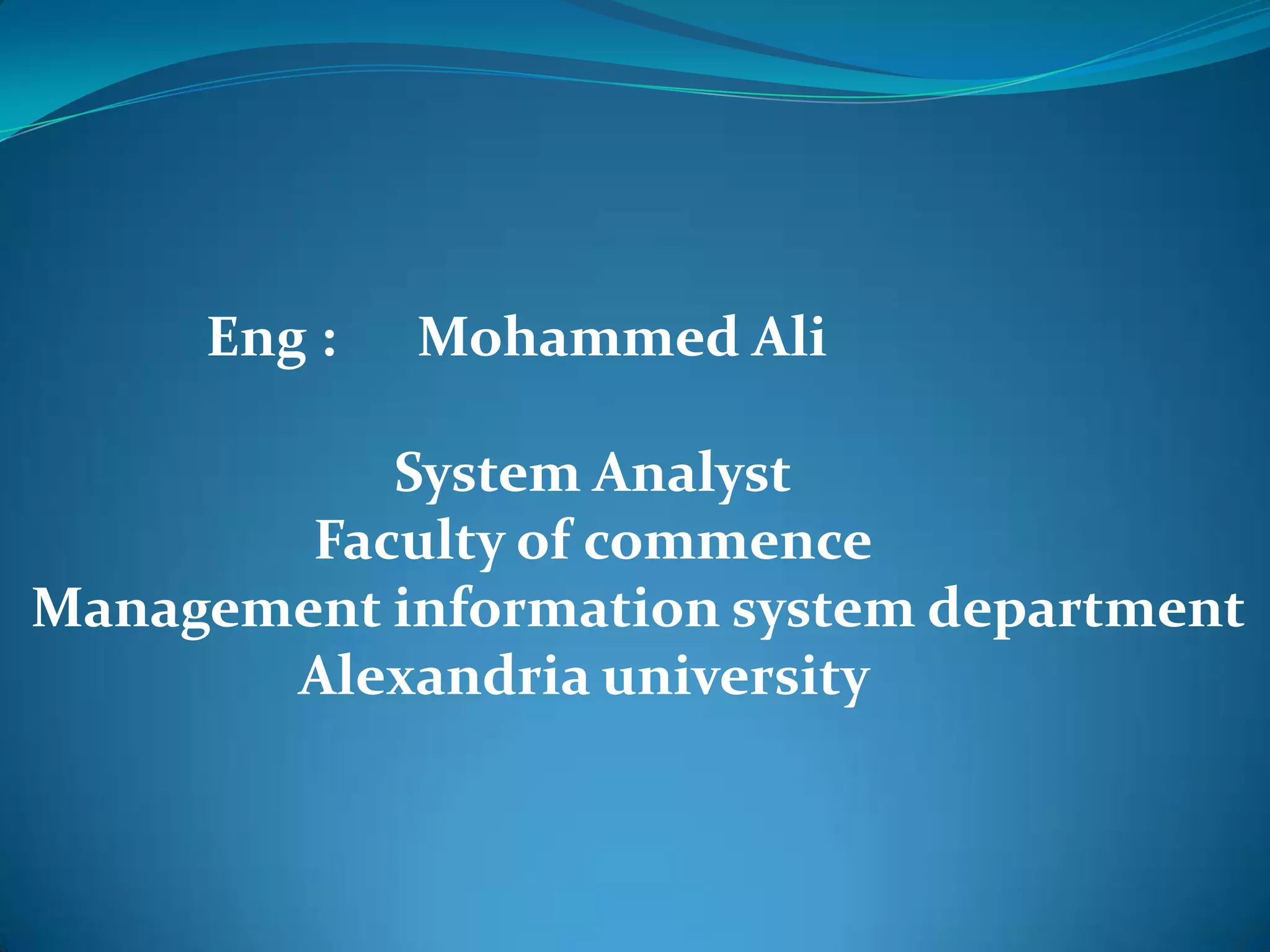 Eng : Mohammed Ali

System Analyst
Faculty of commence
Management information system department
Alexandria university